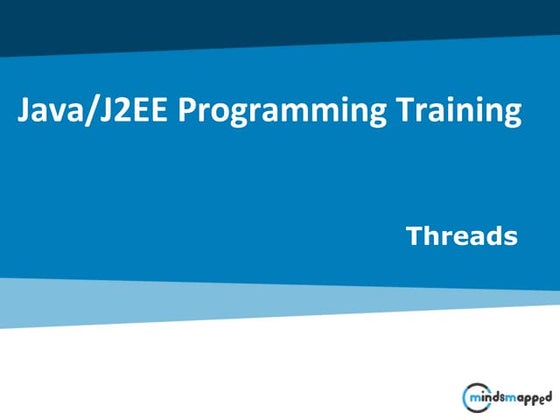 Java/J2EE Programming Training

Threads

mindsmapped